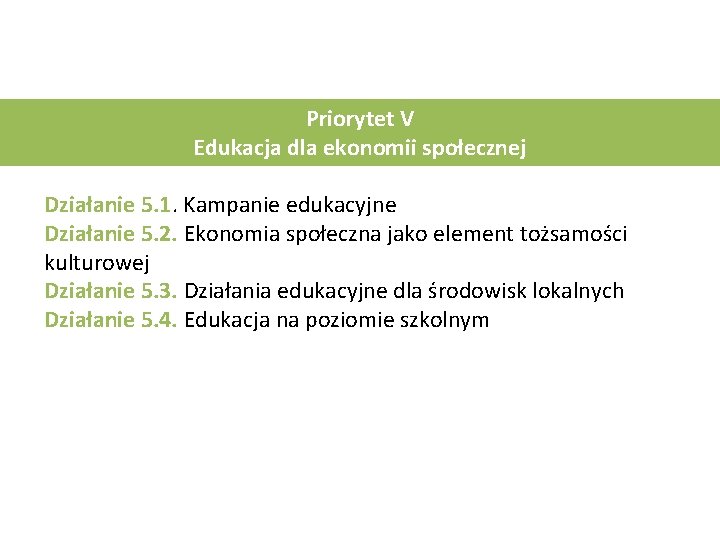 Priorytet V
Edukacja dla ekonomii społecznej

Działanie 5.1. Kampanie edukacyjne
Działanie 5.2. Ekonomia społeczna jako element tożsamości kulturowej
Działanie 5.3. Działania edukacyjne dla środowisk lokalnych
Działanie 5.4. Edukacja na poziomie szkolnym